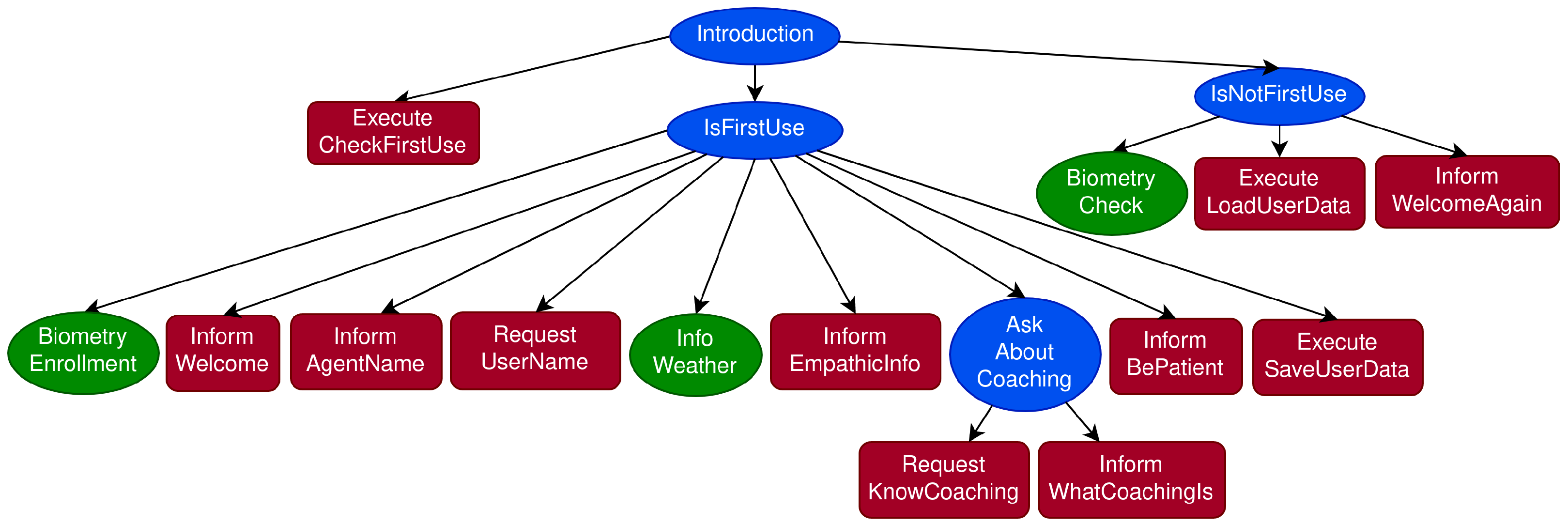 Introduction

Execute CheckFirstUse

IsFirstUse

IsNotFirstUse

Biometry Check

Execute LoadUserData

Inform WelcomeAgain

Biometry Enrollment

Inform Welcome

Inform AgentName

Request UserName

Info Weather

Inform EmpathicInfo

Ask About Coaching

Inform BePatient

Execute SaveUserData

Request KnowCoaching

Inform WhatCoachingIs